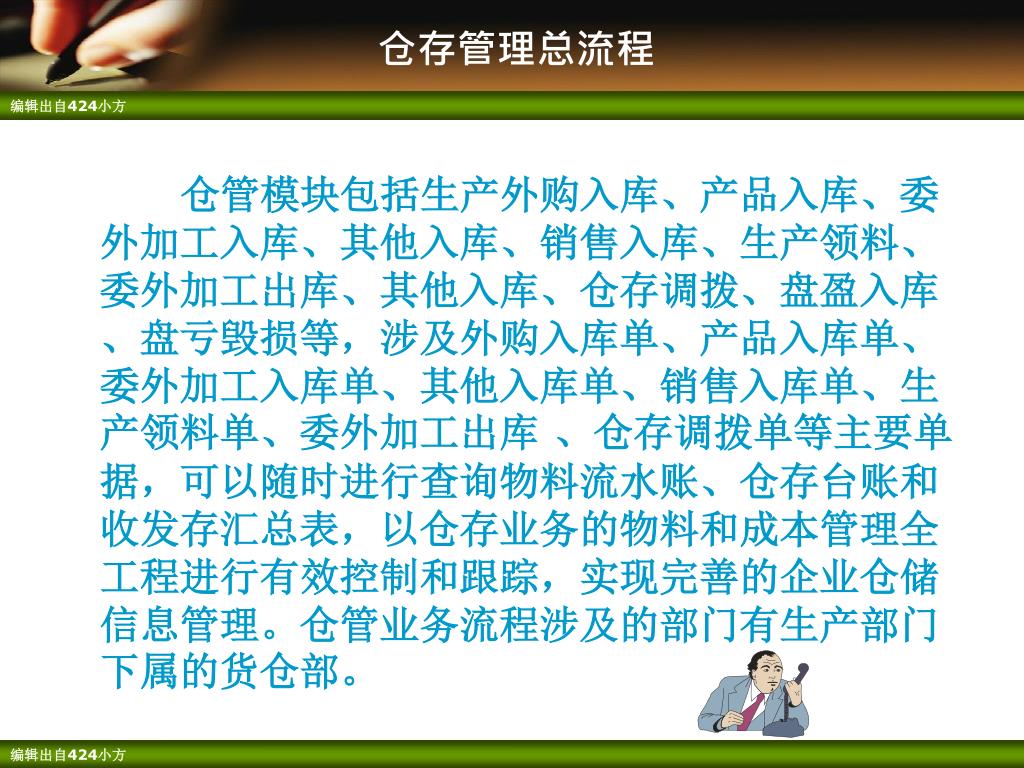 仓存管理总流程

编辑出自424小方

仓管模块包括生产外购入库、产品入库、委外加工入库、其他入库、销售入库、生产领料、委外加工出库、其他入库、仓存调拨、盘盈入库、盘亏毁损等，涉及外购入库单、产品入库单、委外加工入库单、其他入库单、销售入库单、生产领料单、委外加工出库 、仓存调拨单等主要单据，可以随时进行查询物料流水账、仓存台账和收发存汇总表，以仓存业务的物料和成本管理全工程进行有效控制和跟踪，实现完善的企业仓储信息管理。仓管业务流程涉及的部门有生产部门下属的货仓部。

编辑出自424小方